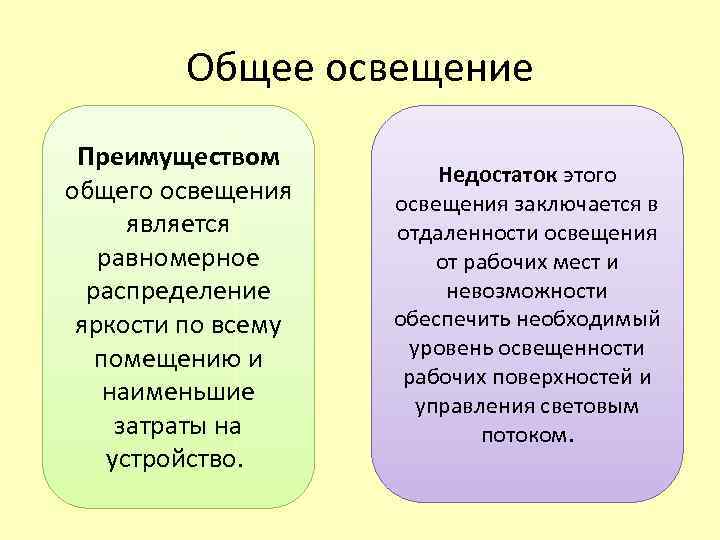 Общее освещение

Преимуществом общего освещения является равномерное распределение яркости по всему помещению и наименьшие затраты на устройство.

Недостаток этого освещения заключается в отдаленности освещения от рабочих мест и невозможности обеспечить необходимый уровень освещенности рабочих поверхностей и управления световым потоком.